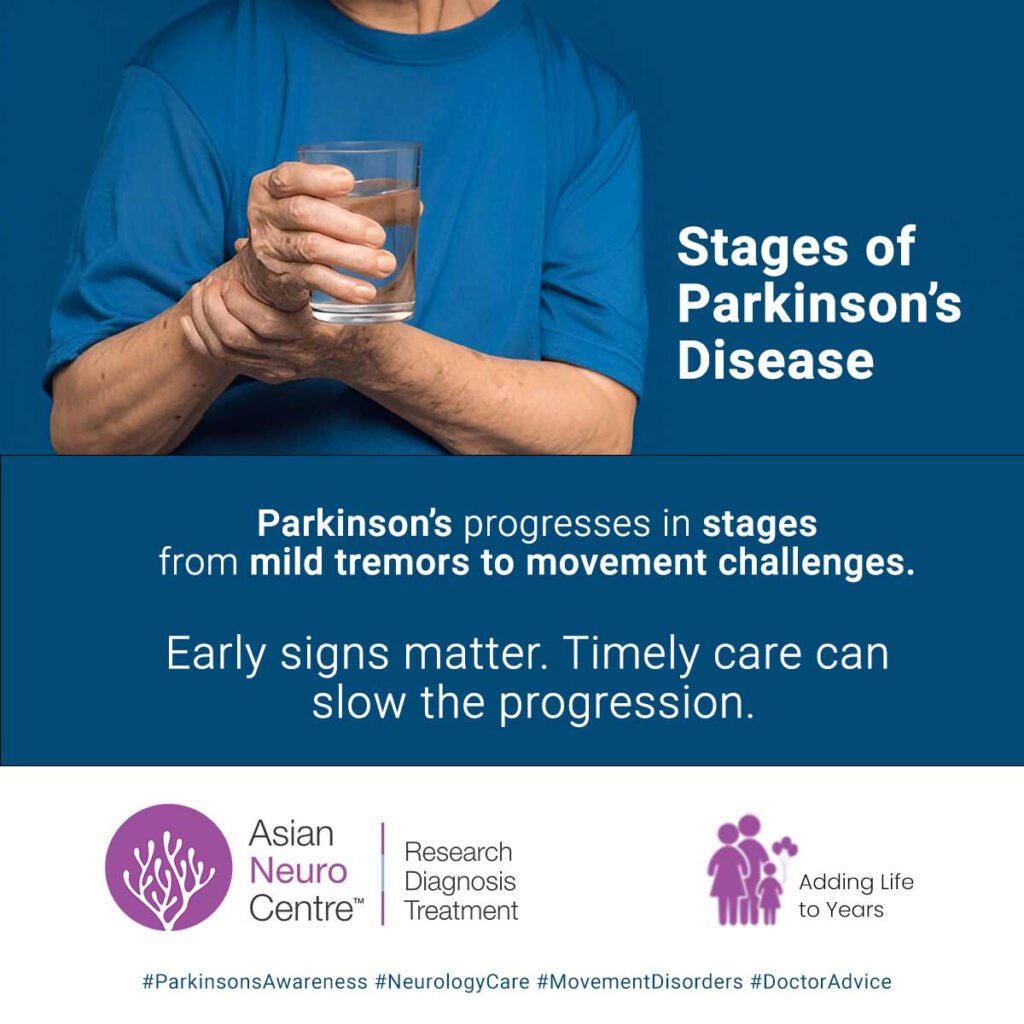 Stages of Parkinson's Disease

Parkinson's progresses in stages from mild tremors to movement challenges.

Early signs matter. Timely care can slow the progression.

Asian Neuro Centre™

Research
Diagnosis
Treatment

Adding Life to Years

#ParkinsonsAwareness #NeurologyCare #MovementDisorders #DoctorAdvice